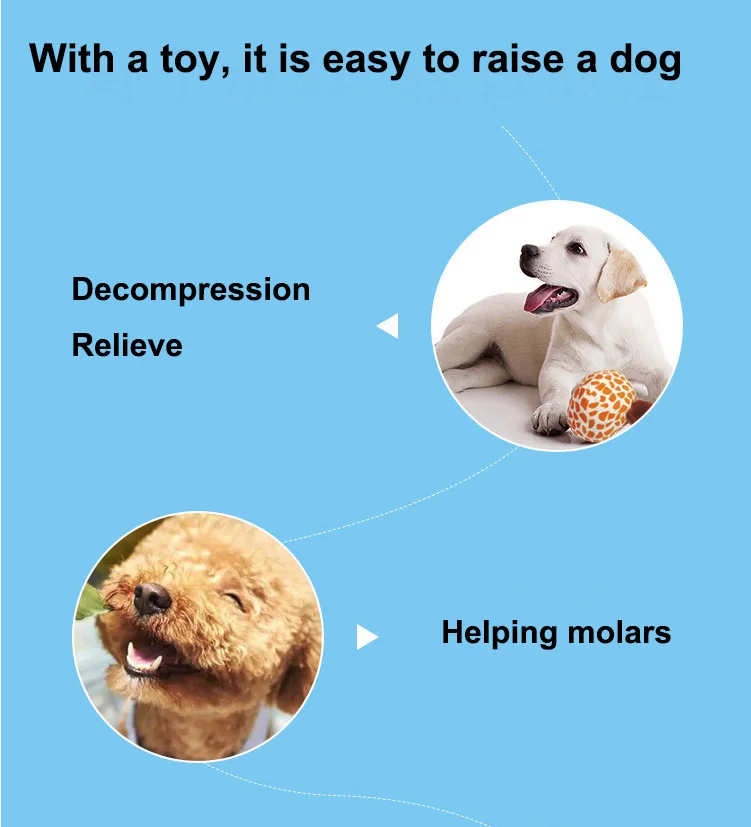 With a toy, it is easy to raise a dog

Decompression

Relieve

Helping molars